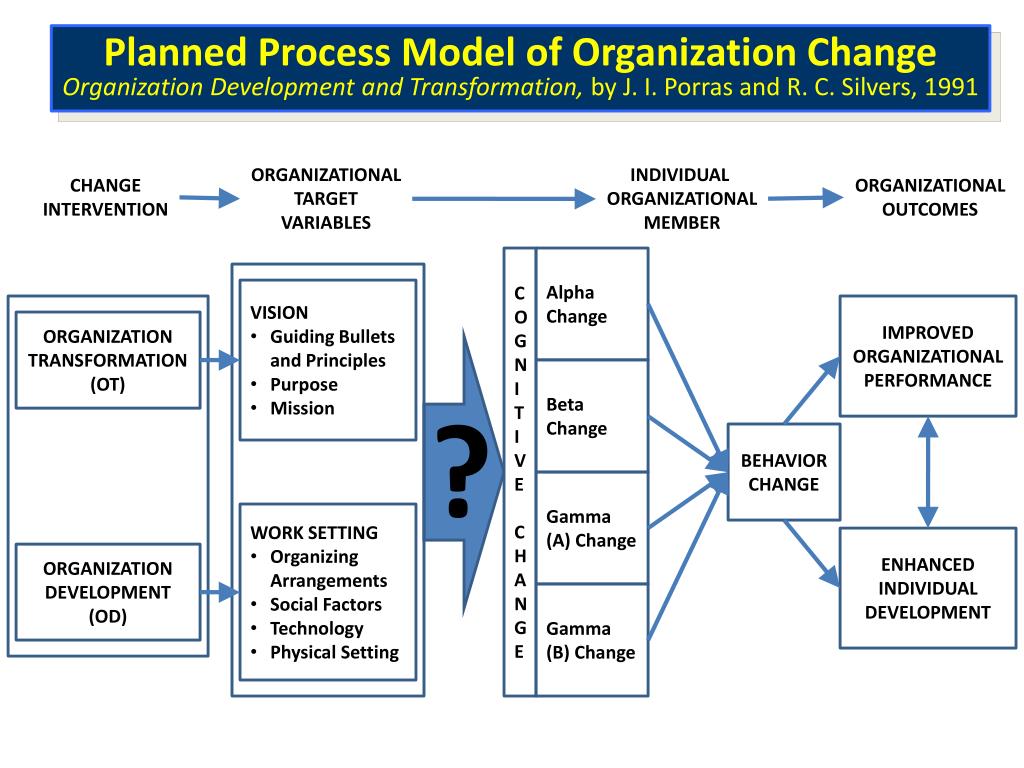 Planned Process Model of Organization Change
Organization Development and Transformation, by J. I. Porras and R. C. Silvers, 1991

CHANGE INTERVENTION

ORGANIZATIONAL TARGET VARIABLES

INDIVIDUAL ORGANIZATIONAL MEMBER

ORGANIZATIONAL OUTCOMES

ORGANIZATION TRANSFORMATION (OT)

ORGANIZATION DEVELOPMENT (OD)

VISION
• Guiding Bullets and Principles
• Purpose
• Mission

WORK SETTING
• Organizing Arrangements
• Social Factors
• Technology
• Physical Setting

?

COGNITIVE CHANGE

Alpha Change

Beta Change

Gamma (A) Change

Gamma (B) Change

BEHAVIOR CHANGE

IMPROVED ORGANIZATIONAL PERFORMANCE

ENHANCED INDIVIDUAL DEVELOPMENT